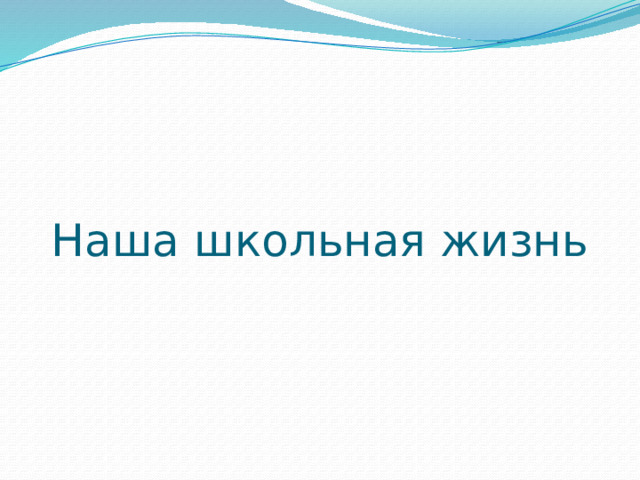 Наша школьная жизнь